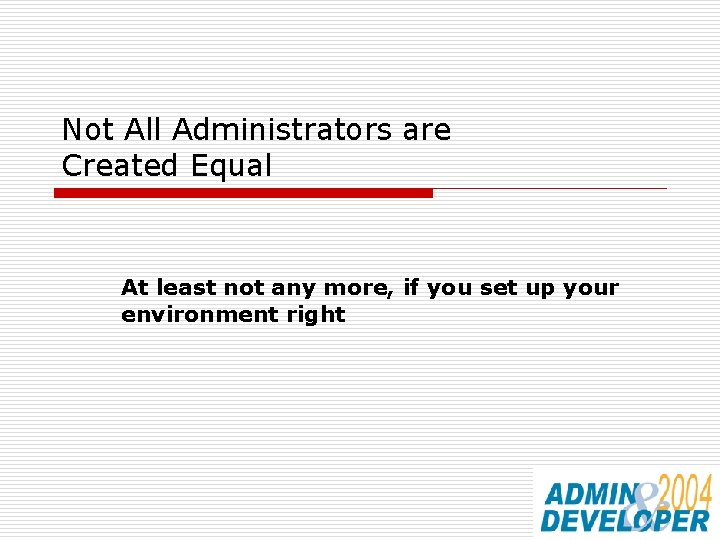 Not All Administrators are Created Equal

At least not any more, if you set up your environment right

ADMIN & DEVELOPER 2004